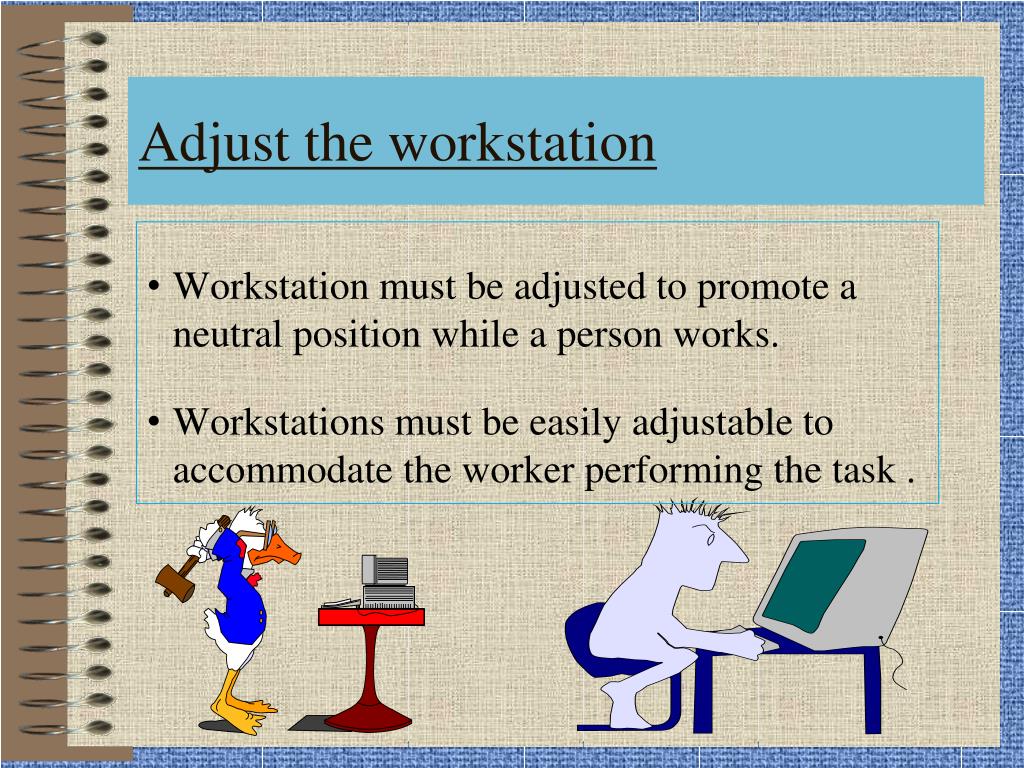 Adjust the workstation

• Workstation must be adjusted to promote a neutral position while a person works.

• Workstations must be easily adjustable to accommodate the worker performing the task .